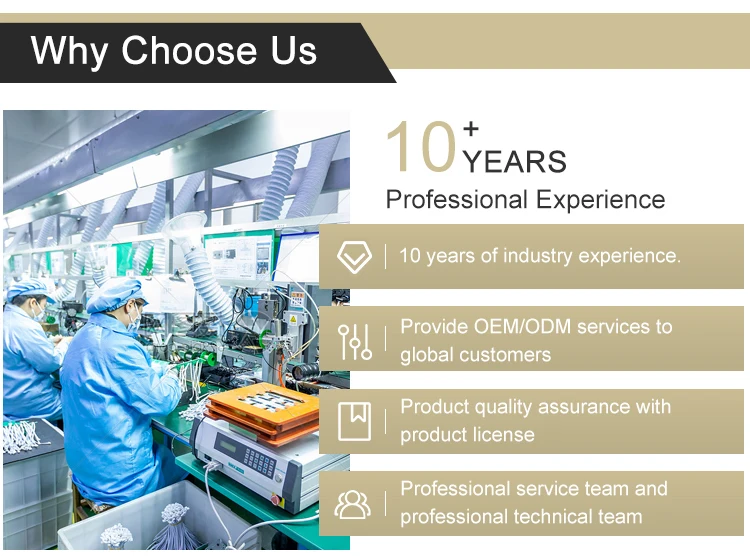 Why Choose Us

10+ YEARS
Professional Experience

10 years of industry experience.

Provide OEM/ODM services to global customers

Product quality assurance with product license

Professional service team and professional technical team